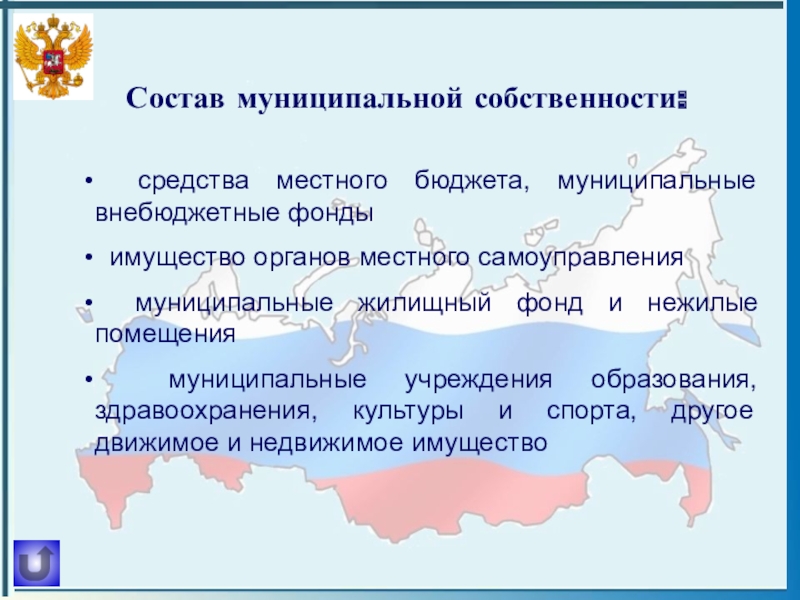 Состав муниципальной собственности:

• средства местного бюджета, муниципальные внебюджетные фонды

• имущество органов местного самоуправления

• муниципальные жилищный фонд и нежилые помещения

• муниципальные учреждения образования, здравоохранения, культуры и спорта, другое движимое и недвижимое имущество